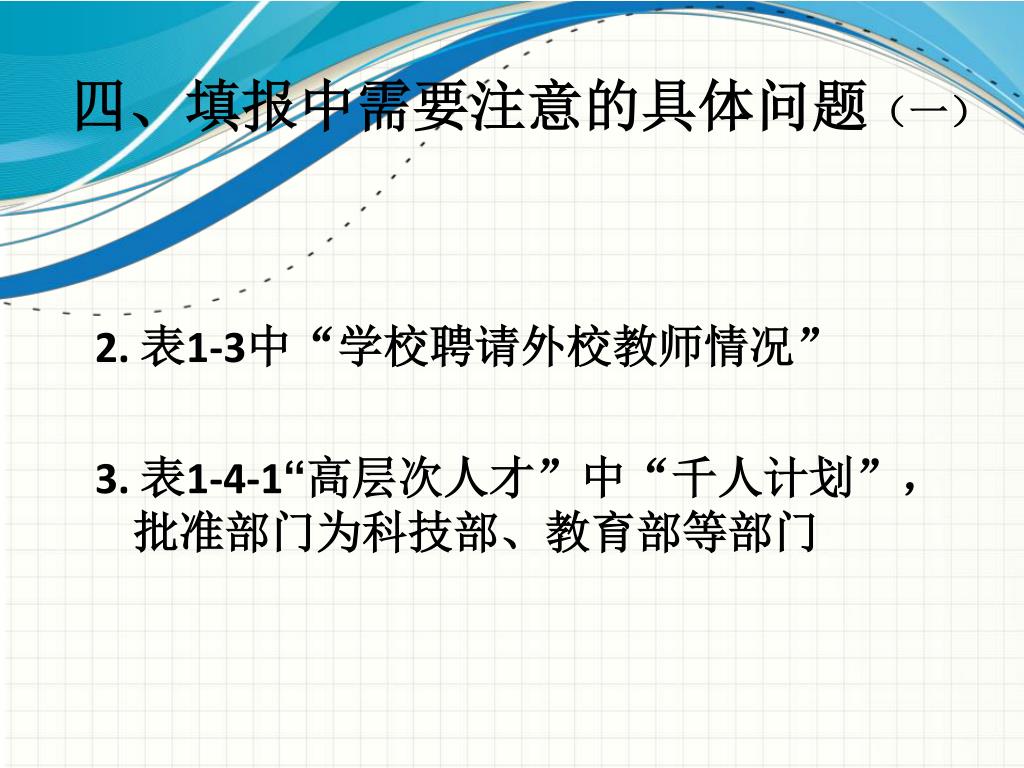 四、填报中需要注意的具体问题（一）

2. 表1-3中“学校聘请外校教师情况”

3. 表1-4-1“高层次人才”中“千人计划”，批准部门为科技部、教育部等部门